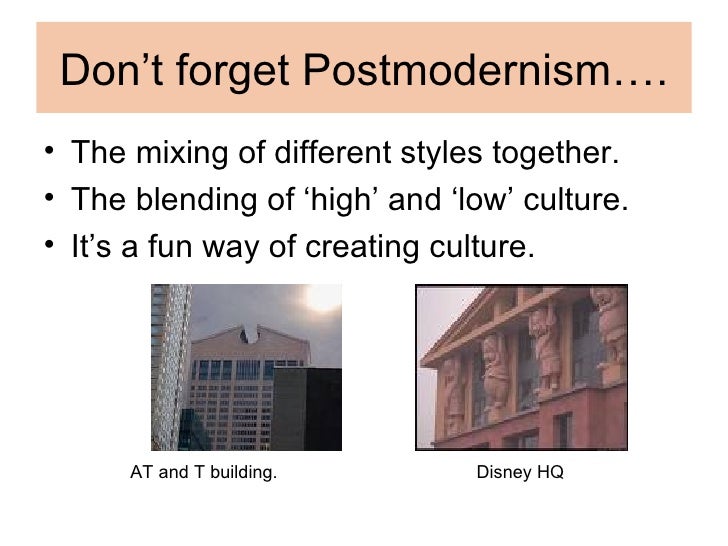 Don’t forget Postmodernism….

• The mixing of different styles together.
• The blending of ‘high’ and ‘low’ culture.
• It’s a fun way of creating culture.

AT and T building.

Disney HQ